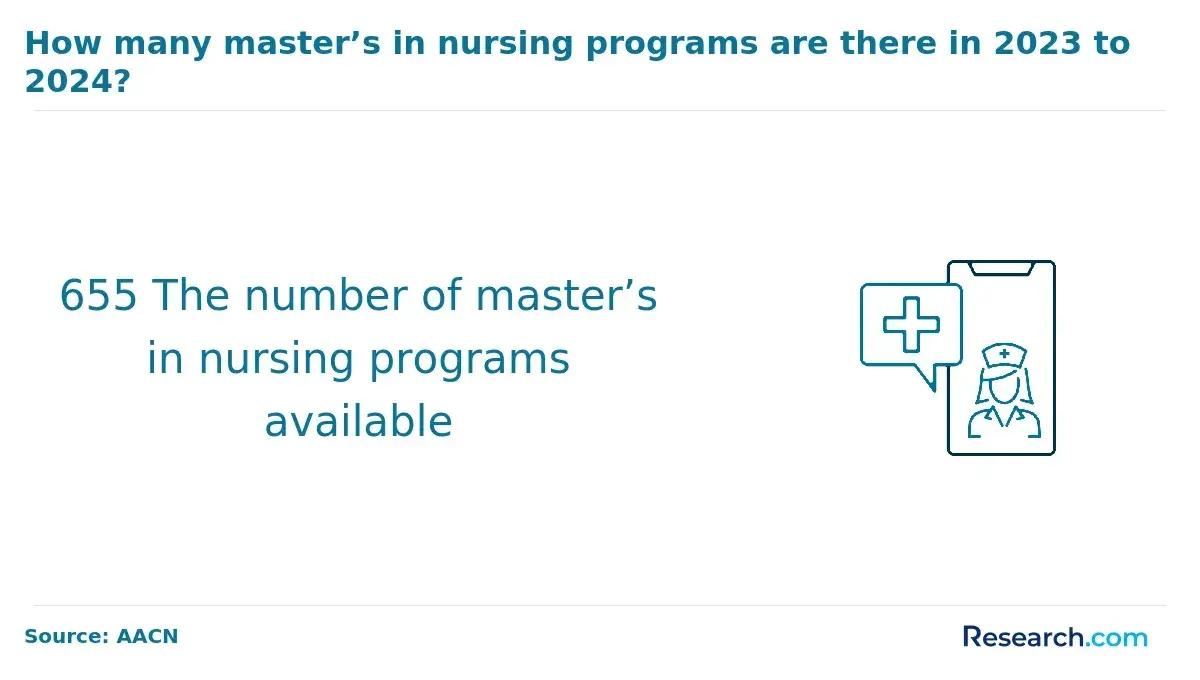 How many master’s in nursing programs are there in 2023 to 2024?

655 The number of master’s in nursing programs available

Source: AACN

Research.com